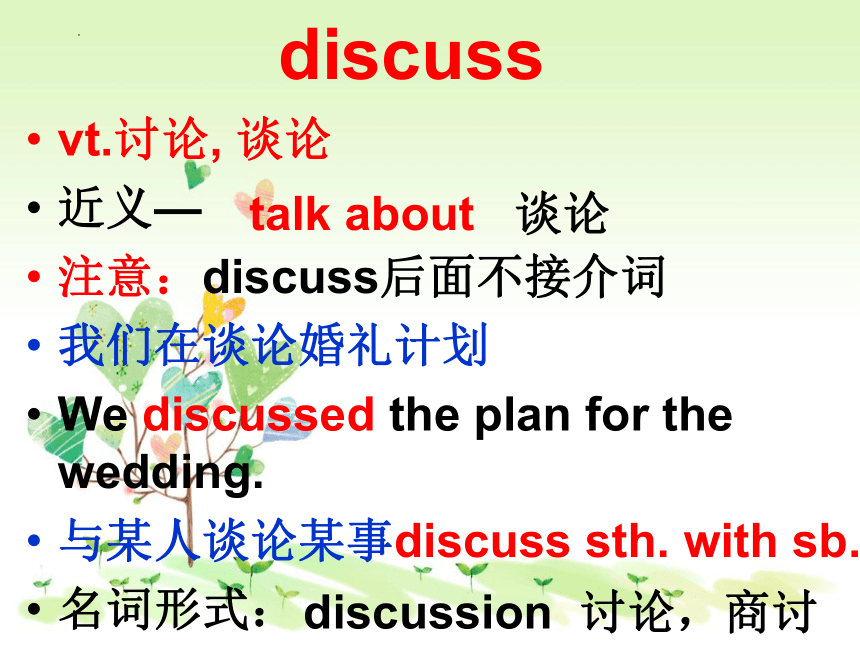 discuss

• vt.讨论, 谈论
• 近义— talk about 谈论
• 注意：discuss后面不接介词
• 我们在谈论婚礼计划
• We discussed the plan for the wedding.
• 与某人谈论某事discuss sth. with sb.
• 名词形式：discussion 讨论，商讨